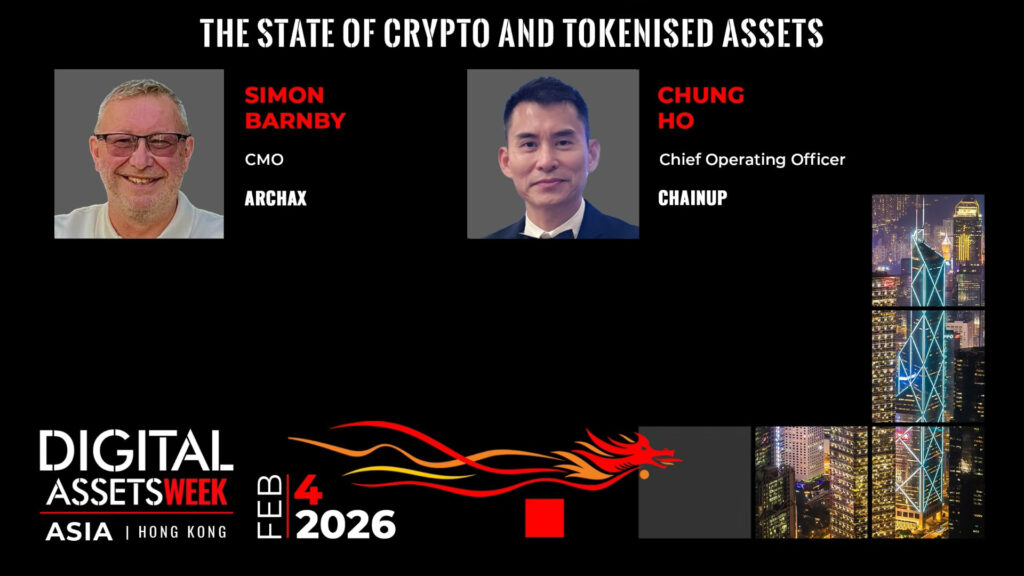 THE STATE OF CRYPTO AND TOKENISED ASSETS

SIMON BARNBY

CMO

ARCHAX

CHUNG HO

Chief Operating Officer

CHAINUP

DIGITAL ASSETSWEEK ASIA | HONG KONG

FEB 4 2026